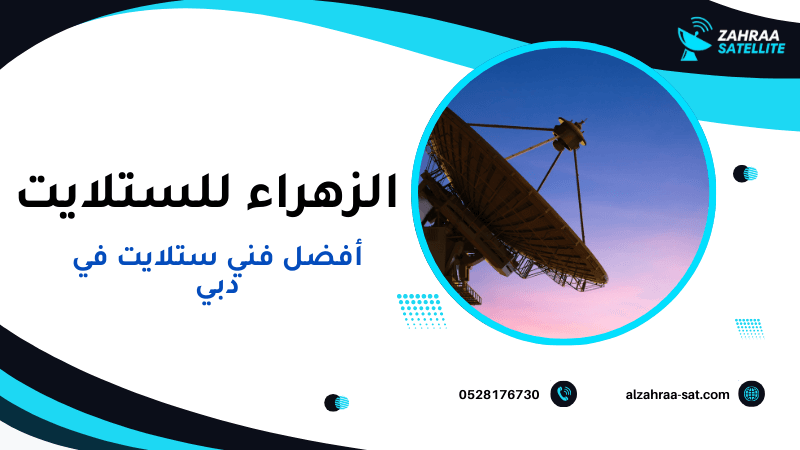 ZAHRAA SATELLITE

الزهراء للستلايت

أفضل فني ستلايت في دبي

0528176730

alzahraa-sat.com